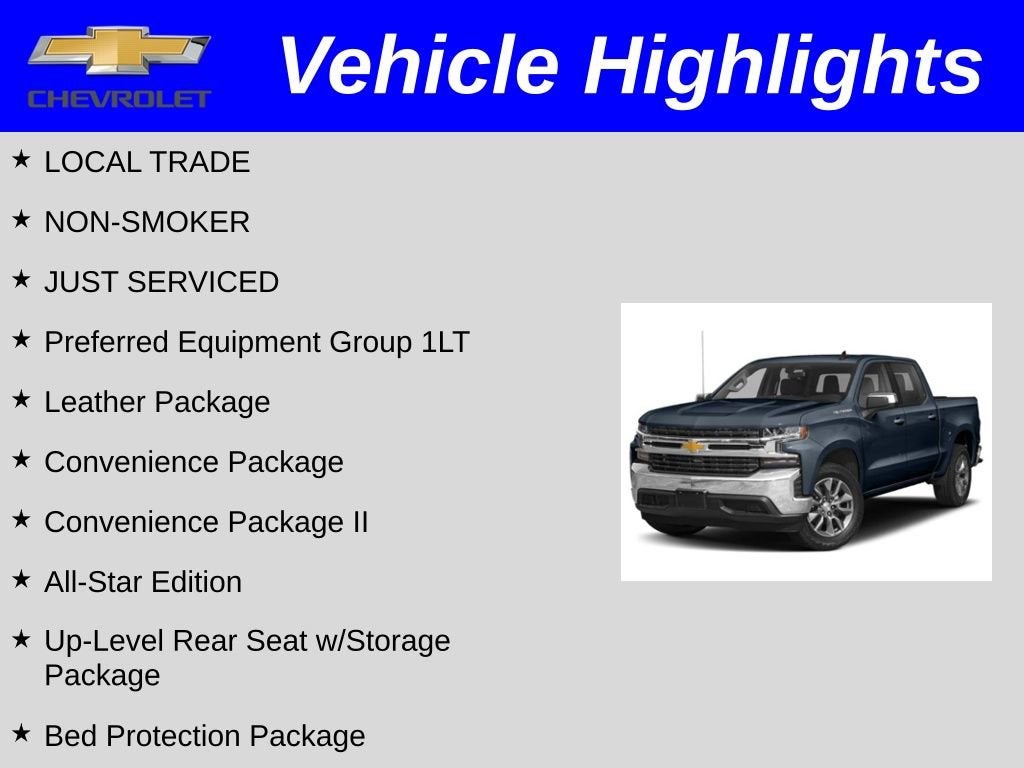 CHEVROLET

Vehicle Highlights

★ LOCAL TRADE

★ NON-SMOKER

★ JUST SERVICED

★ Preferred Equipment Group 1LT

★ Leather Package

★ Convenience Package

★ Convenience Package II

★ All-Star Edition

★ Up-Level Rear Seat w/Storage Package

★ Bed Protection Package